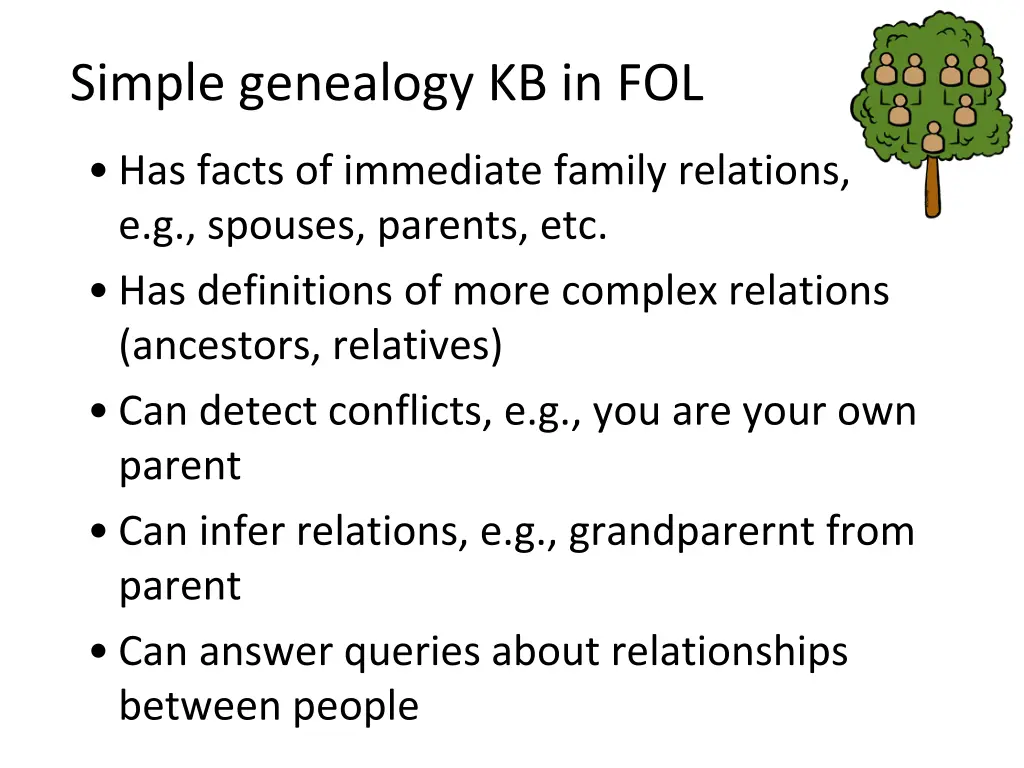 Simple genealogy KB in FOL

• Has facts of immediate family relations, e.g., spouses, parents, etc.

• Has definitions of more complex relations (ancestors, relatives)

• Can detect conflicts, e.g., you are your own parent

• Can infer relations, e.g., grandparernt from parent

• Can answer queries about relationships between people